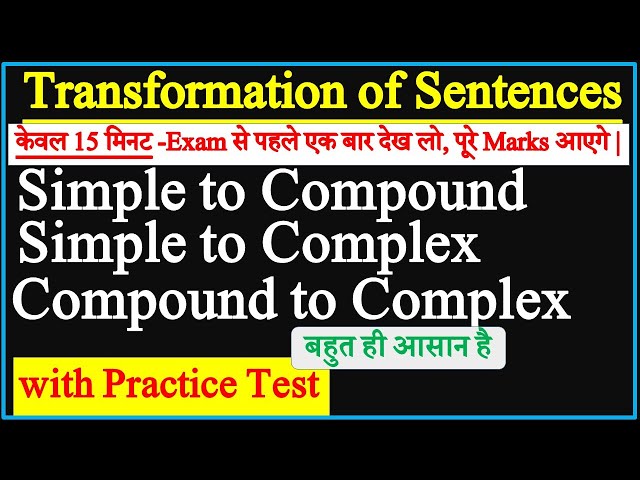 Transformation of Sentences

केवल 15 मिनट -Exam से पहले एक बार देख लो, पूरे Marks आएगे |

Simple to Compound
Simple to Complex
Compound to Complex

बहुत ही आसान है

with Practice Test